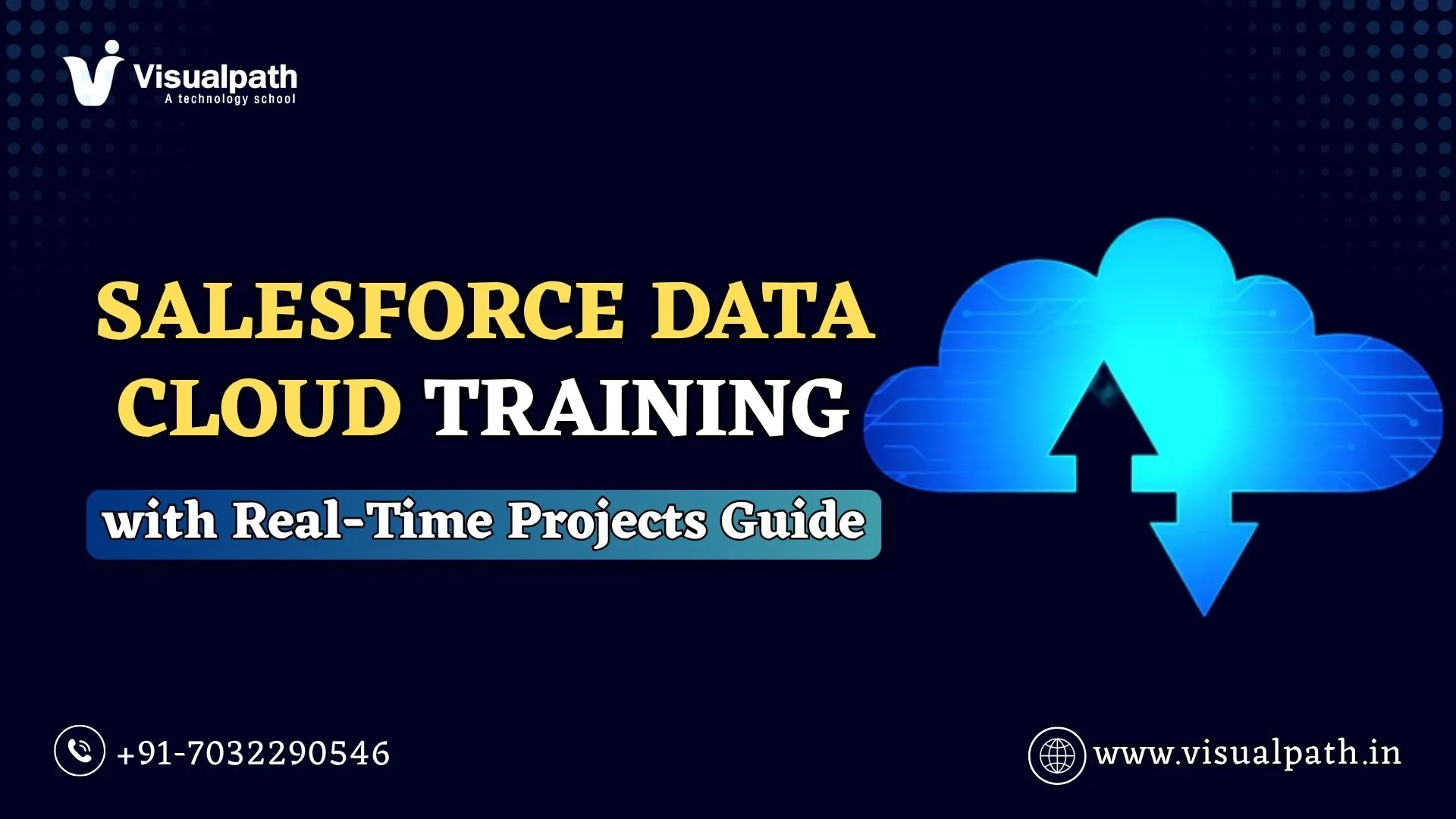 Visualpath
A technology school

SALESFORCE DATA CLOUD TRAINING

with Real-Time Projects Guide

+91-7032290546

www.visualpath.in